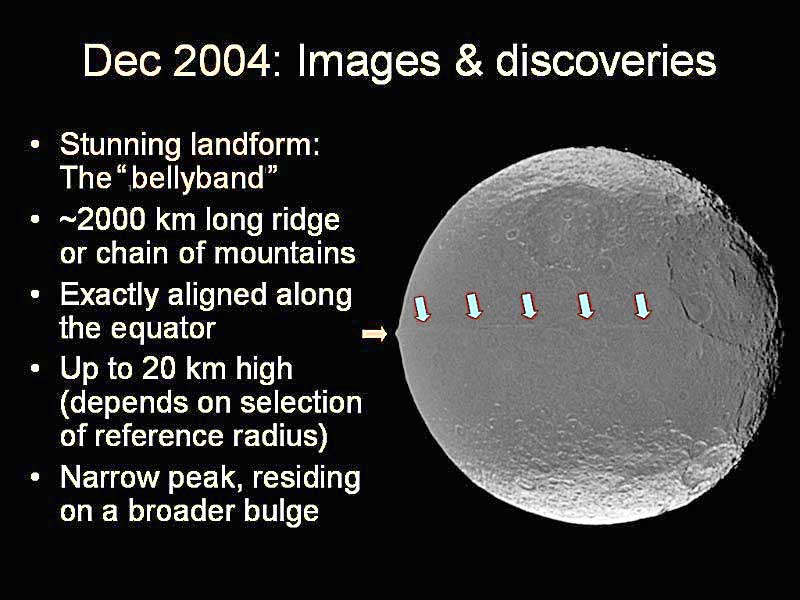 Dec 2004: Images & discoveries

• Stunning landform: The "bellyband"
• ~2000 km long ridge or chain of mountains
• Exactly aligned along the equator
• Up to 20 km high (depends on selection of reference radius)
• Narrow peak, residing on a broader bulge